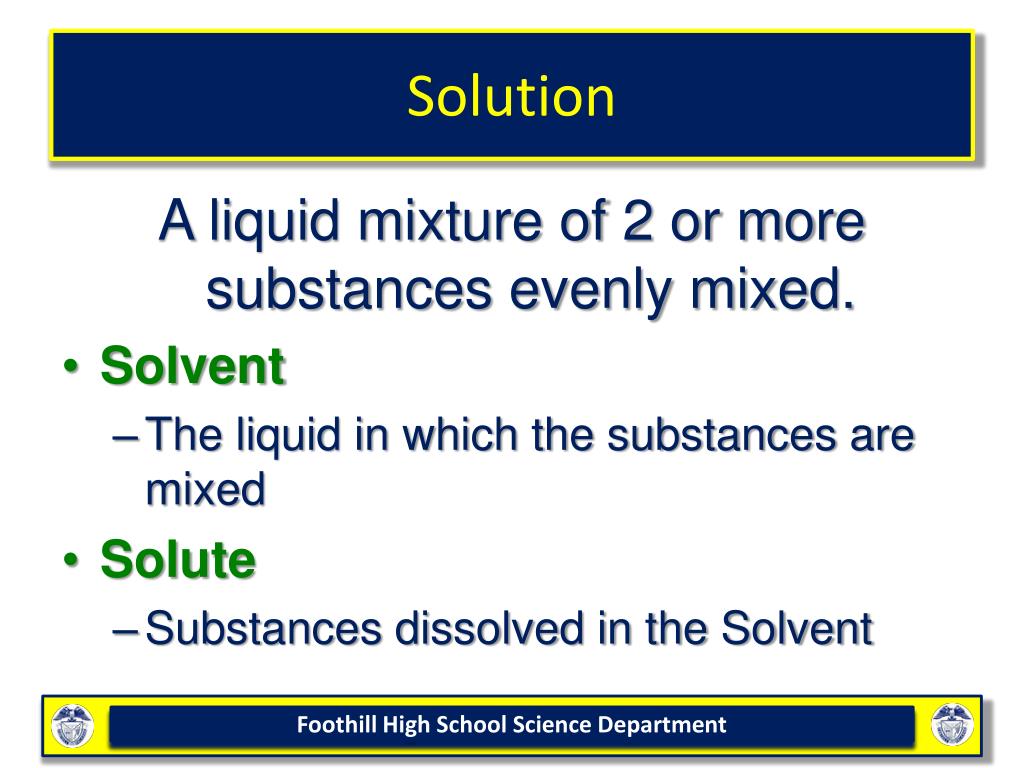 Solution

A liquid mixture of 2 or more substances evenly mixed.

• Solvent
– The liquid in which the substances are mixed
• Solute
– Substances dissolved in the Solvent

Foothill High School Science Department